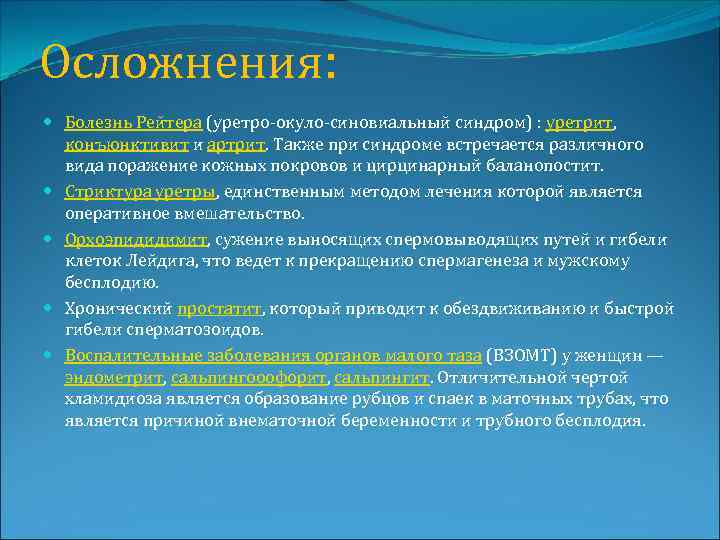 Осложнения:

Болезнь Рейтера (уретро-окуло-синовиальный синдром) : уретрит, конъюнктивит и артрит. Также при синдроме встречается различного вида поражение кожных покровов и цирцинарный баланопостит.

Стриктура уретры, единственным методом лечения которой является оперативное вмешательство.

Орхоэпидидимит, сужение выносящих спермовыводящих путей и гибели клеток Лейдига, что ведет к прекращению спермагенеза и мужскому бесплодию.

Хронический простатит, который приводит к обездвиживанию и быстрой гибели сперматозоидов.

Воспалительные заболевания органов малого таза (ВЗОМТ) у женщин — эндометрит, сальпингоофорит, сальпингит. Отличительной чертой хламидиоза является образование рубцов и спаек в маточных трубах, что является причиной внематочной беременности и трубного бесплодия.